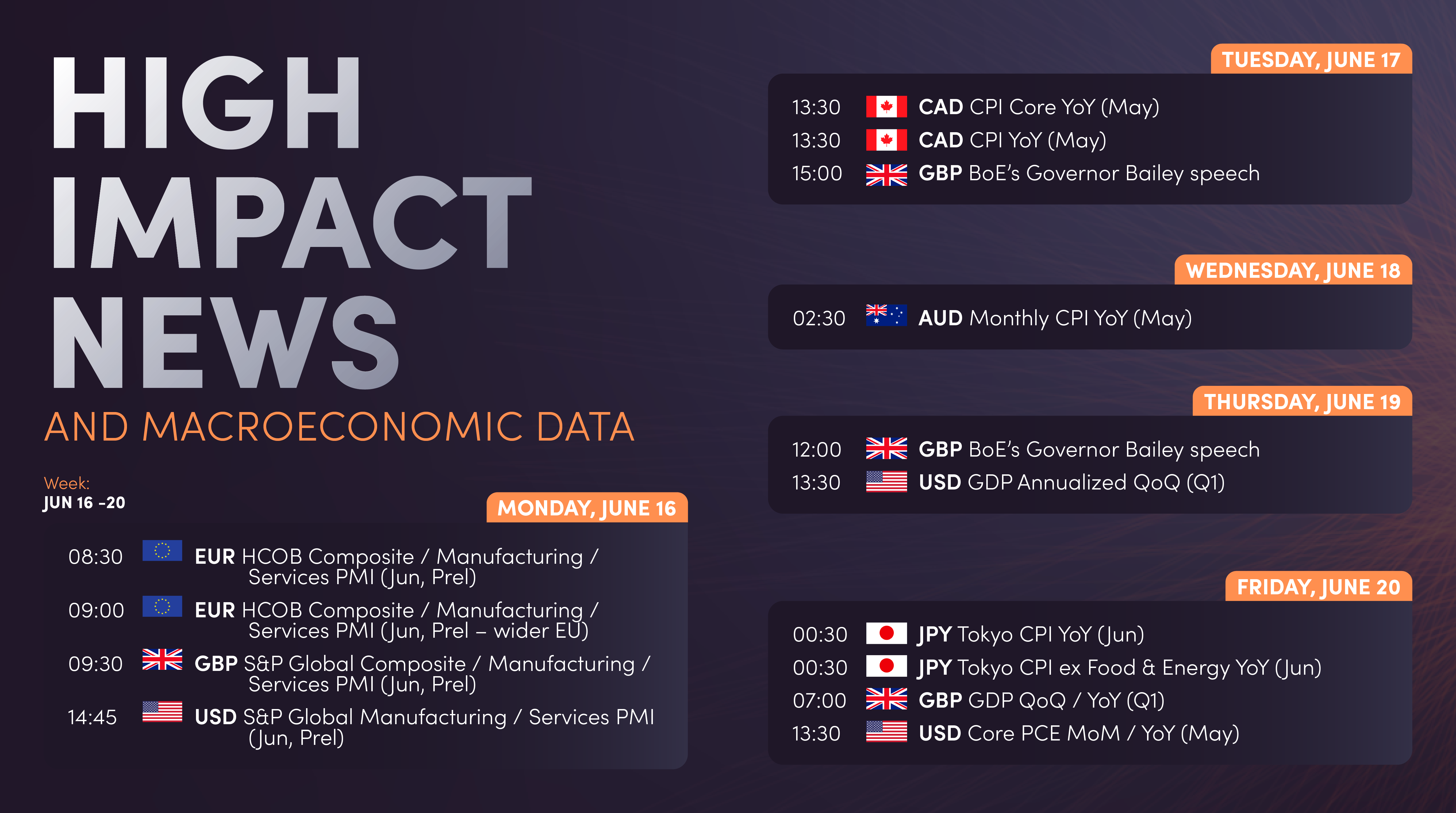 HIGH IMPACT NEWS
AND MACROECONOMIC DATA

Week:
JUN 16 -20

MONDAY, JUNE 16

08:30 EUR HCOB Composite / Manufacturing / Services PMI (Jun, Prel)
09:00 EUR HCOB Composite / Manufacturing / Services PMI (Jun, Prel – wider EU)
09:30 GBP S&P Global Composite / Manufacturing / Services PMI (Jun, Prel)
14:45 USD S&P Global Manufacturing / Services PMI (Jun, Prel)

TUESDAY, JUNE 17

13:30 CAD CPI Core YoY (May)
13:30 CAD CPI YoY (May)
15:00 GBP BoE's Governor Bailey speech

WEDNESDAY, JUNE 18

02:30 AUD Monthly CPI YoY (May)

THURSDAY, JUNE 19

12:00 GBP BoE's Governor Bailey speech
13:30 USD GDP Annualized QoQ (Q1)

FRIDAY, JUNE 20

00:30 JPY Tokyo CPI YoY (Jun)
00:30 JPY Tokyo CPI ex Food & Energy YoY (Jun)
07:00 GBP GDP QoQ / YoY (Q1)
13:30 USD Core PCE MoM / YoY (May)